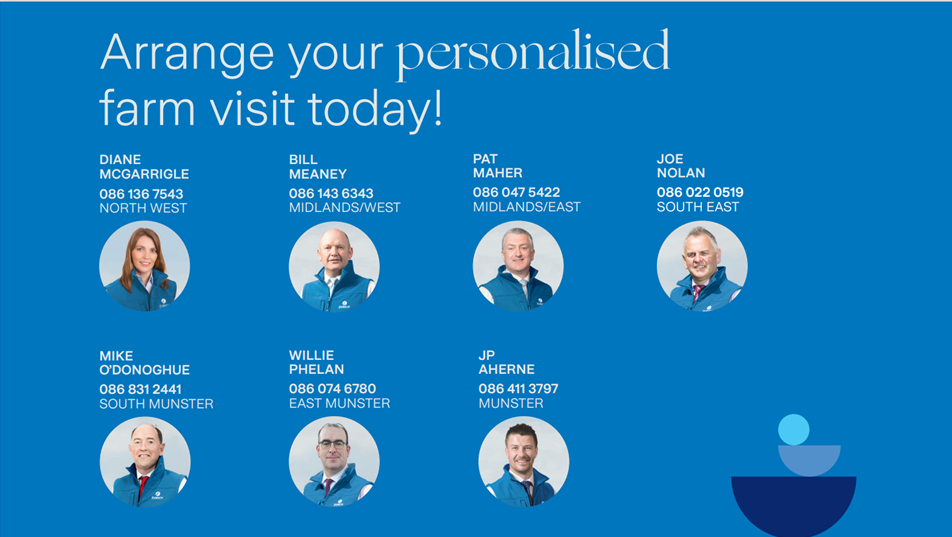 Arrange your personalised farm visit today!

DIANE MCGARRIGLE
086 136 7543
NORTH WEST

BILL MEANEY
086 143 6343
MIDLANDS/WEST

PAT MAHER
086 047 5422
MIDLANDS/EAST

JOE NOLAN
086 022 0519
SOUTH EAST

MIKE O'DONOGHUE
086 831 2441
SOUTH MUNSTER

WILLIE PHELAN
086 074 6780
EAST MUNSTER

JP AHERNE
086 411 3797
MUNSTER